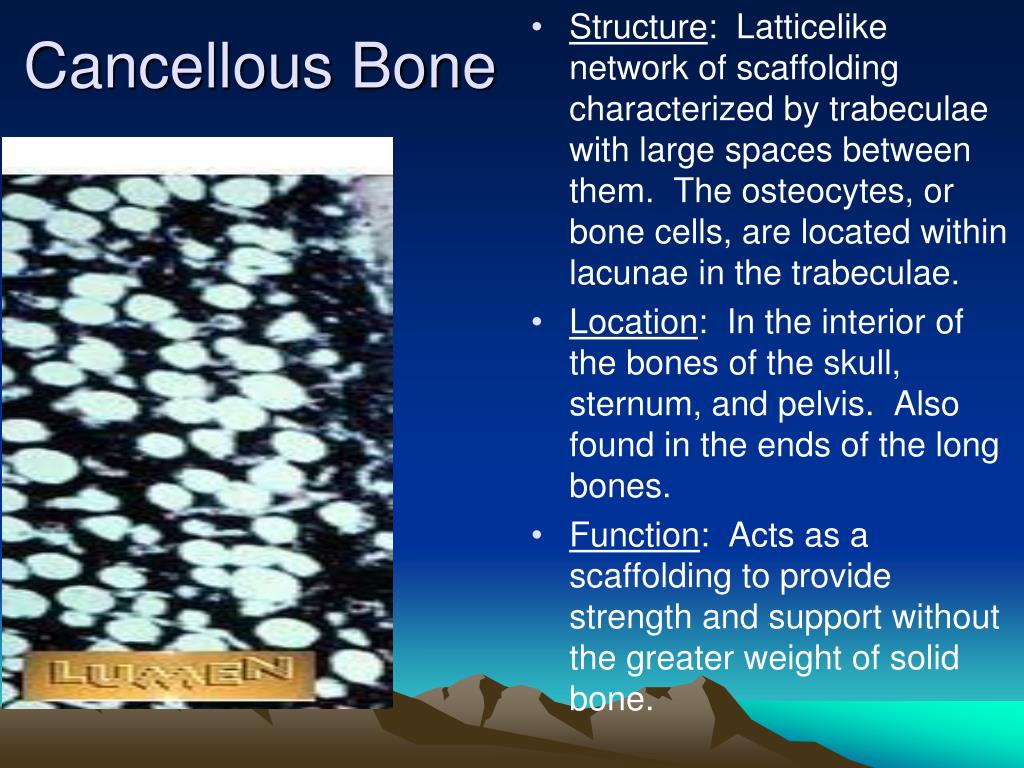 Cancellous Bone

LUMEN

• Structure: Latticelike network of scaffolding characterized by trabeculae with large spaces between them. The osteocytes, or bone cells, are located within lacunae in the trabeculae.
• Location: In the interior of the bones of the skull, sternum, and pelvis. Also found in the ends of the long bones.
• Function: Acts as a scaffolding to provide strength and support without the greater weight of solid bone.